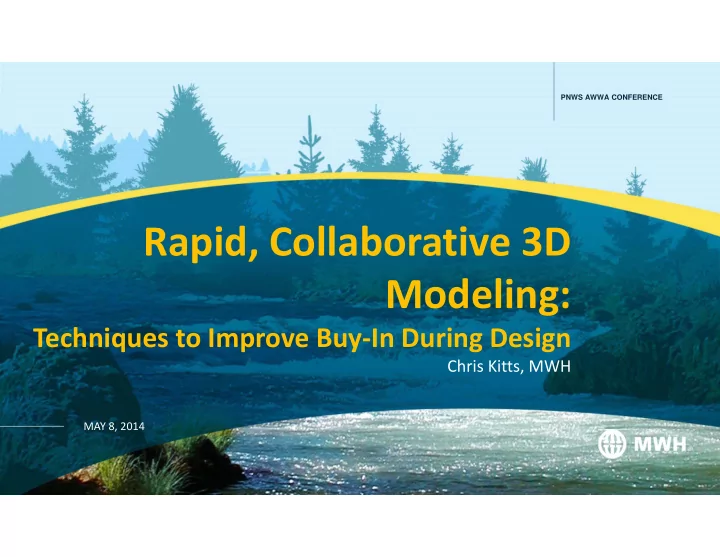 PNWS AWWA CONFERENCE

Rapid, Collaborative 3D Modeling:

Techniques to Improve Buy-In During Design

Chris Kitts, MWH

MAY 8, 2014

MWH